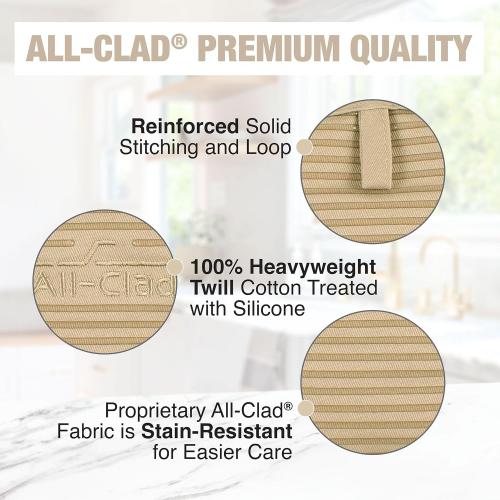 ALL-CLAD® PREMIUM QUALITY

Reinforced Solid Stitching and Loop

All-Clad

100% Heavyweight Twill Cotton Treated with Silicone

Proprietary All-Clad® Fabric is Stain-Resistant for Easier Care